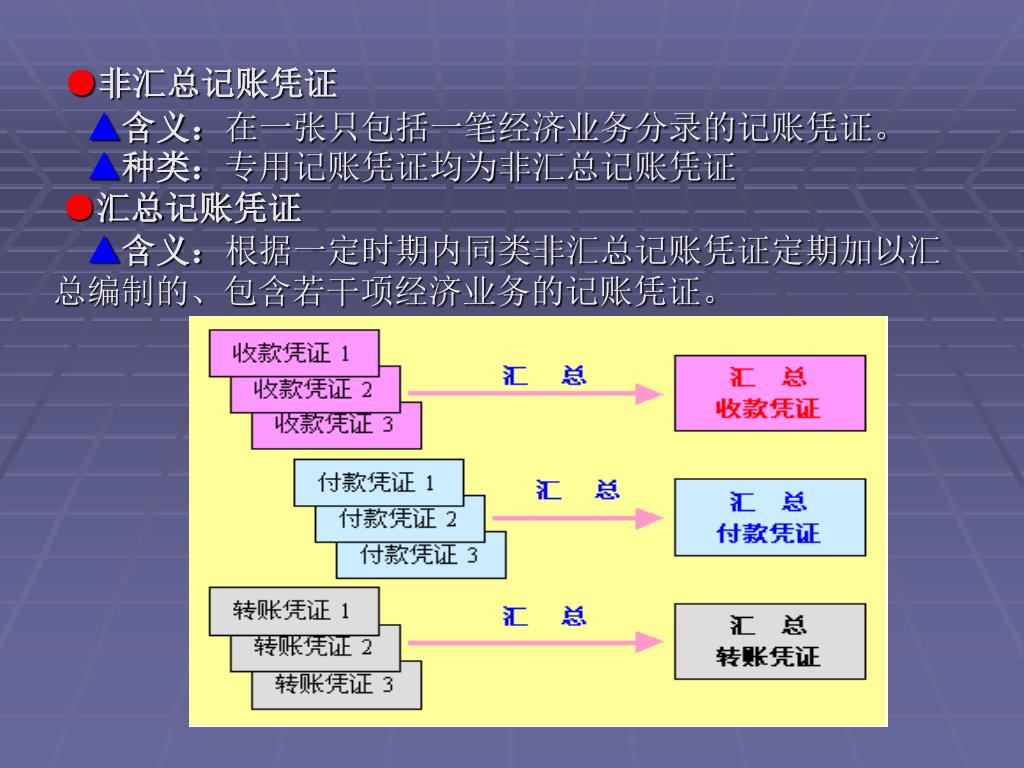 ●非汇总记账凭证

▲含义：在一张只包括一笔经济业务分录的记账凭证。

▲种类：专用记账凭证均为非汇总记账凭证

●汇总记账凭证

▲含义：根据一定时期内同类非汇总记账凭证定期加以汇总编制的、包含若干项经济业务的记账凭证。

收款凭证 1
收款凭证 2
收款凭证 3
汇 总
汇 总
收款凭证

付款凭证 1
付款凭证 2
付款凭证 3
汇 总
汇 总
付款凭证

转账凭证 1
转账凭证 2
转账凭证 3
汇 总
汇 总
转账凭证